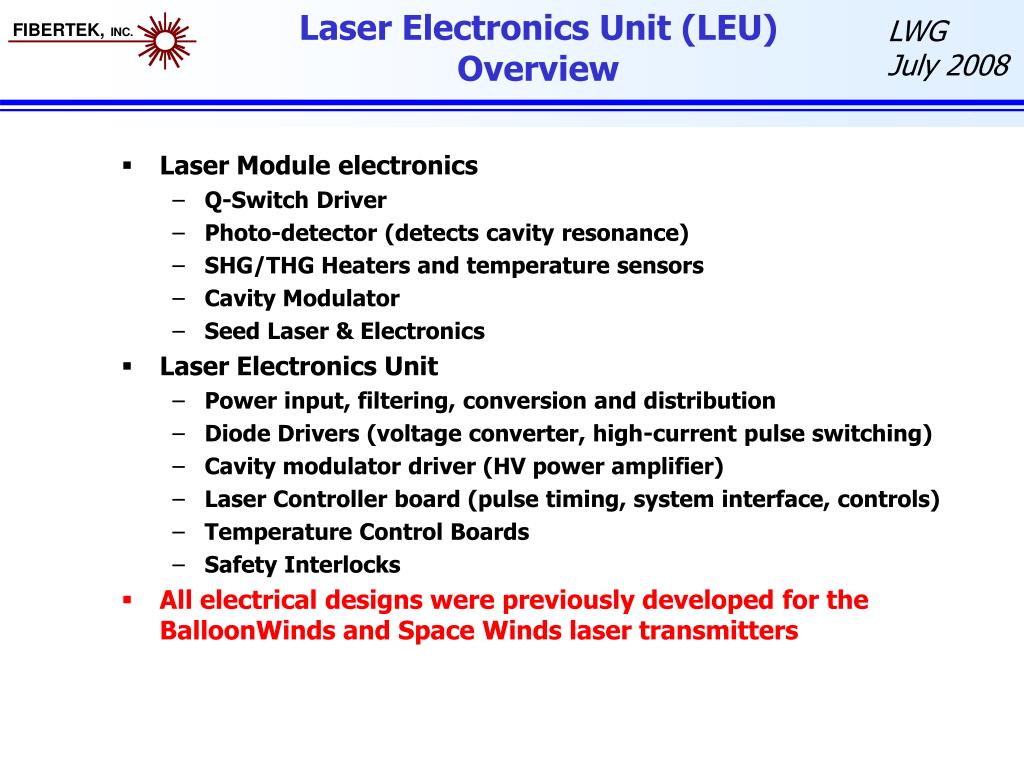 FIBERTEK, INC.

Laser Electronics Unit (LEU) Overview

LWG
July 2008

▪ Laser Module electronics
– Q-Switch Driver
– Photo-detector (detects cavity resonance)
– SHG/THG Heaters and temperature sensors
– Cavity Modulator
– Seed Laser & Electronics
▪ Laser Electronics Unit
– Power input, filtering, conversion and distribution
– Diode Drivers (voltage converter, high-current pulse switching)
– Cavity modulator driver (HV power amplifier)
– Laser Controller board (pulse timing, system interface, controls)
– Temperature Control Boards
– Safety Interlocks
▪ All electrical designs were previously developed for the BalloonWinds and Space Winds laser transmitters